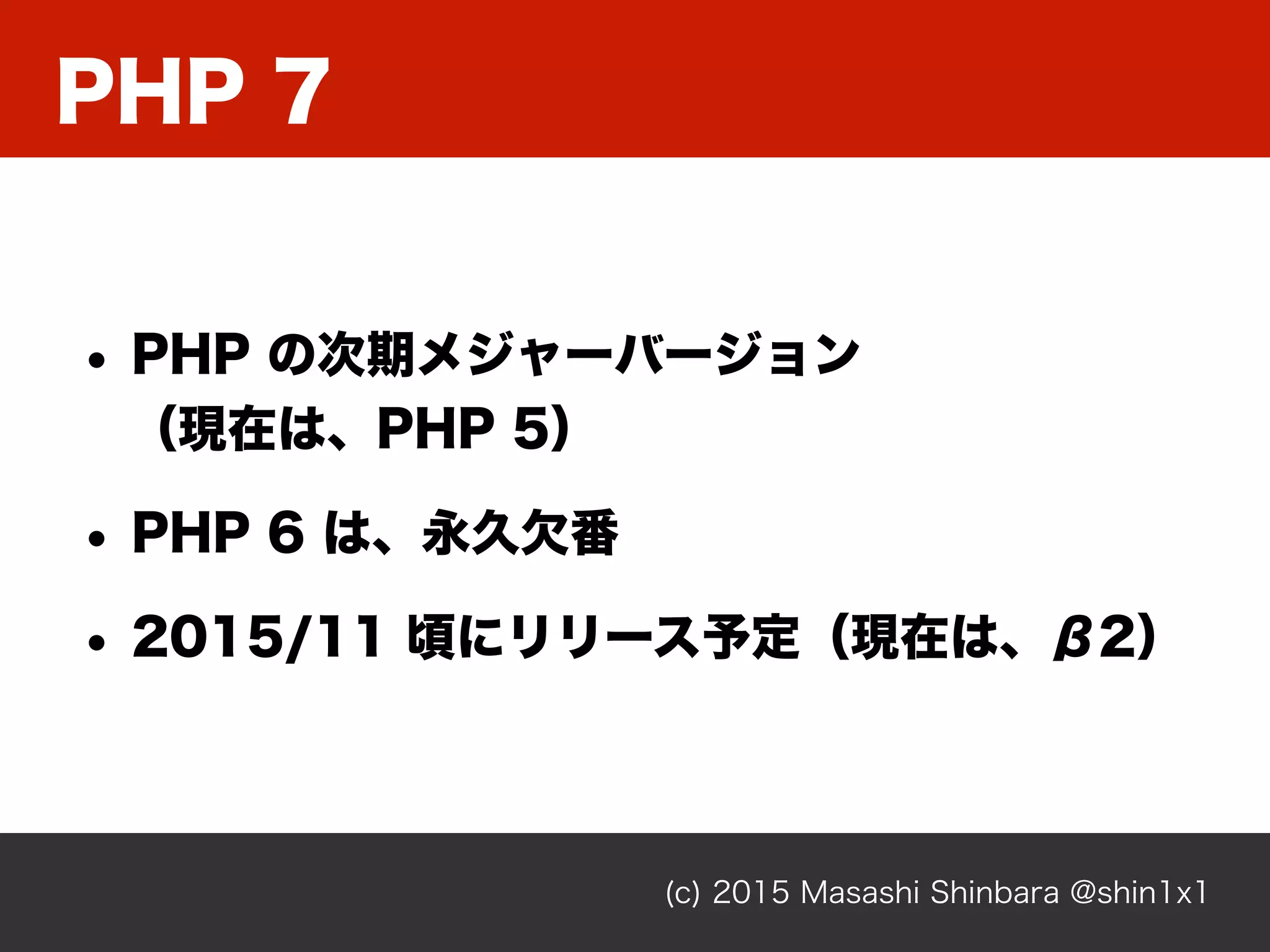 PHP 7

• PHP の次期メジャーバージョン（現在は、PHP 5）

• PHP 6 は、永久欠番

• 2015/11 頃にリリース予定（現在は、β2）

(c) 2015 Masashi Shinbara @shin1x1